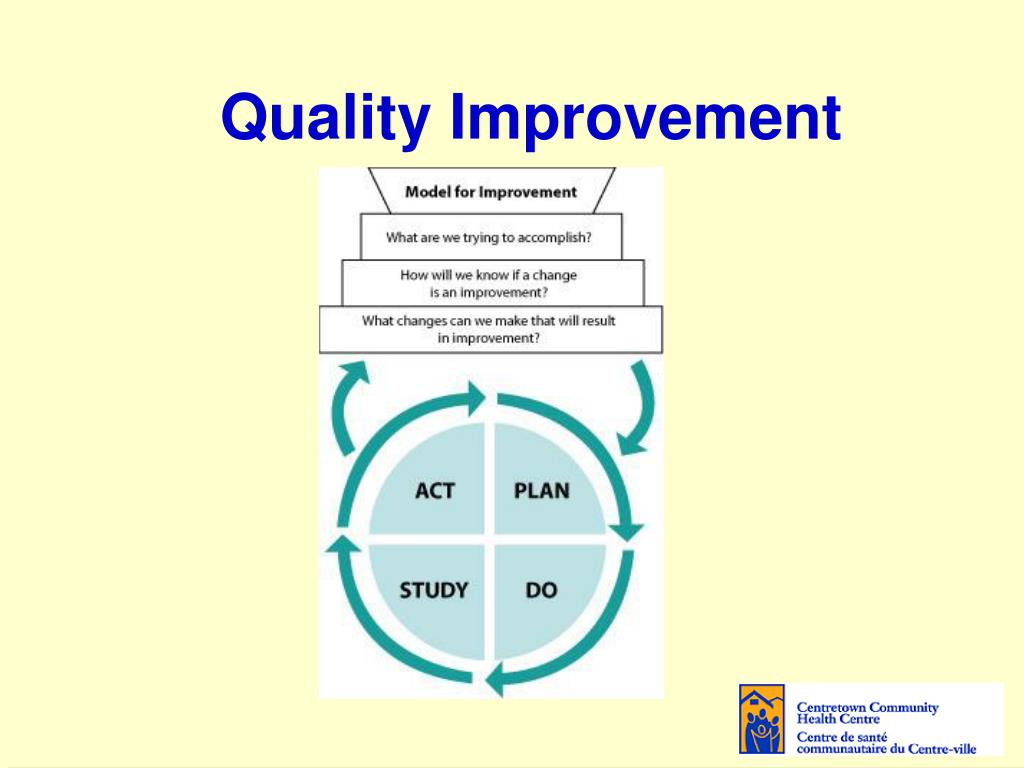 Quality Improvement

Model for Improvement

What are we trying to accomplish?

How will we know if a change is an improvement?

What changes can we make that will result in improvement?

ACT

PLAN

STUDY

DO

Centretown Community Health Centre
Centre de santé communautaire du Centre-ville